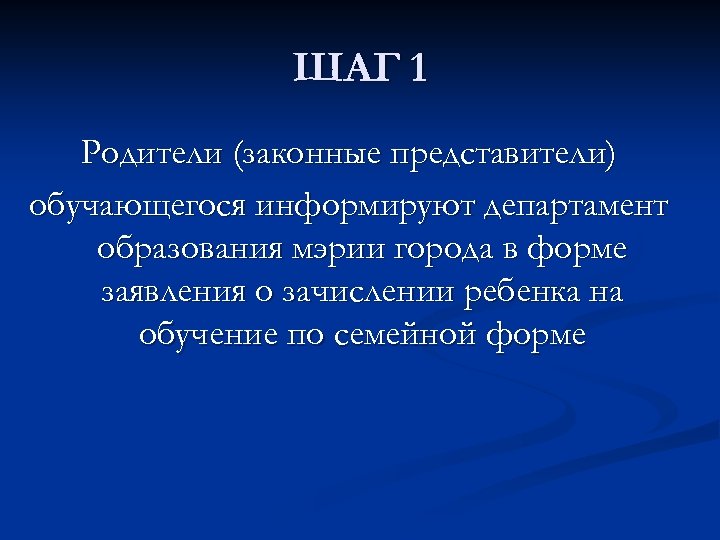 ШАГ 1

Родители (законные представители) обучающегося информируют департамент образования мэрии города в форме заявления о зачислении ребенка на обучение по семейной форме